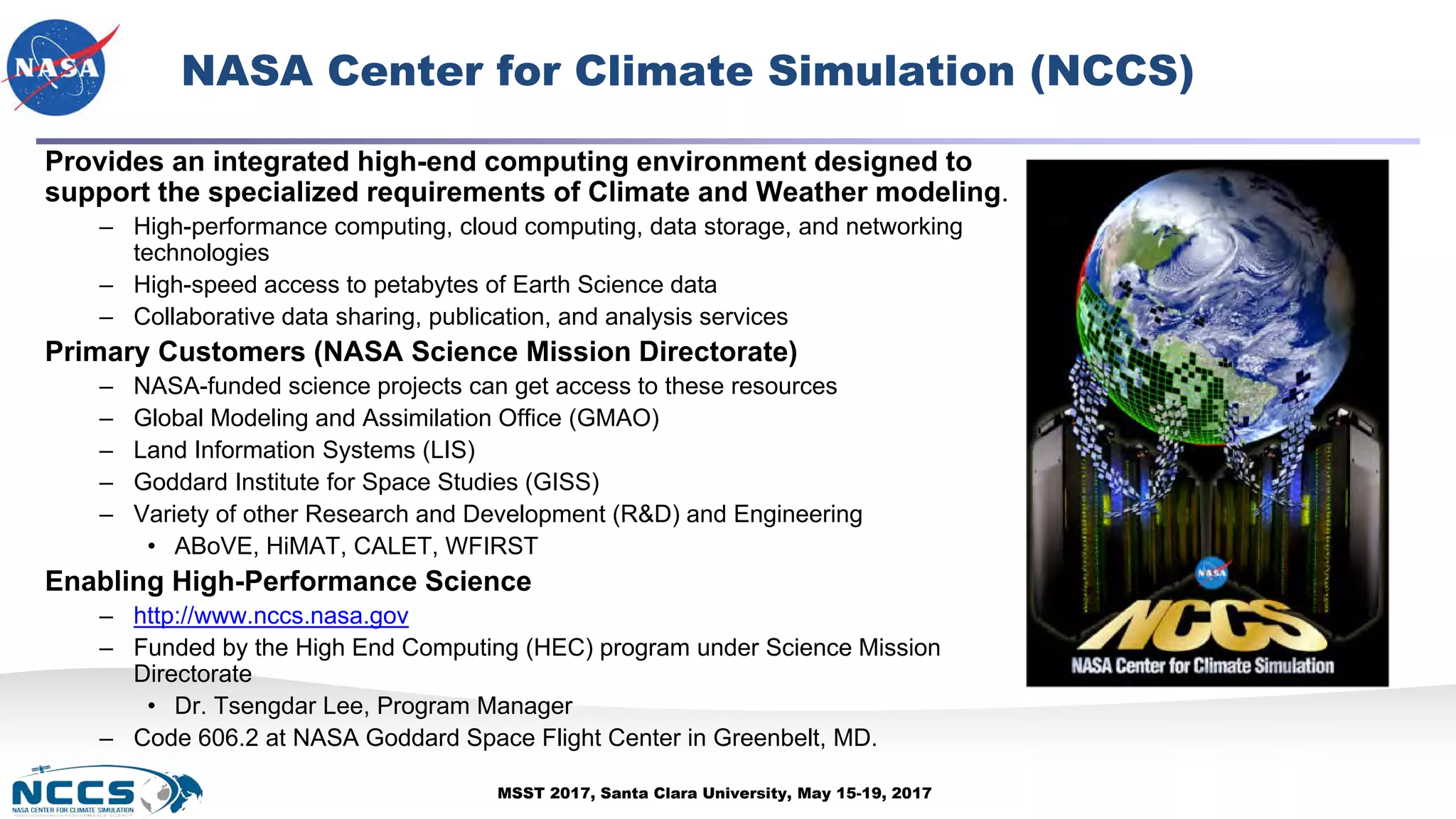 NASA

NASA Center for Climate Simulation (NCCS)

Provides an integrated high-end computing environment designed to support the specialized requirements of Climate and Weather modeling.

– High-performance computing, cloud computing, data storage, and networking technologies
– High-speed access to petabytes of Earth Science data
– Collaborative data sharing, publication, and analysis services

Primary Customers (NASA Science Mission Directorate)

– NASA-funded science projects can get access to these resources
– Global Modeling and Assimilation Office (GMAO)
– Land Information Systems (LIS)
– Goddard Institute for Space Studies (GISS)
– Variety of other Research and Development (R&D) and Engineering
• ABoVE, HiMAT, CALET, WFIRST

Enabling High-Performance Science

– http://www.nccs.nasa.gov
– Funded by the High End Computing (HEC) program under Science Mission Directorate
• Dr. Tsengdar Lee, Program Manager
– Code 606.2 at NASA Goddard Space Flight Center in Greenbelt, MD.

NASA
NCCS
NASA Center for Climate Simulation

NCCS
NASA CENTER FOR CLIMATE SIMULATION

MSST 2017, Santa Clara University, May 15-19, 2017